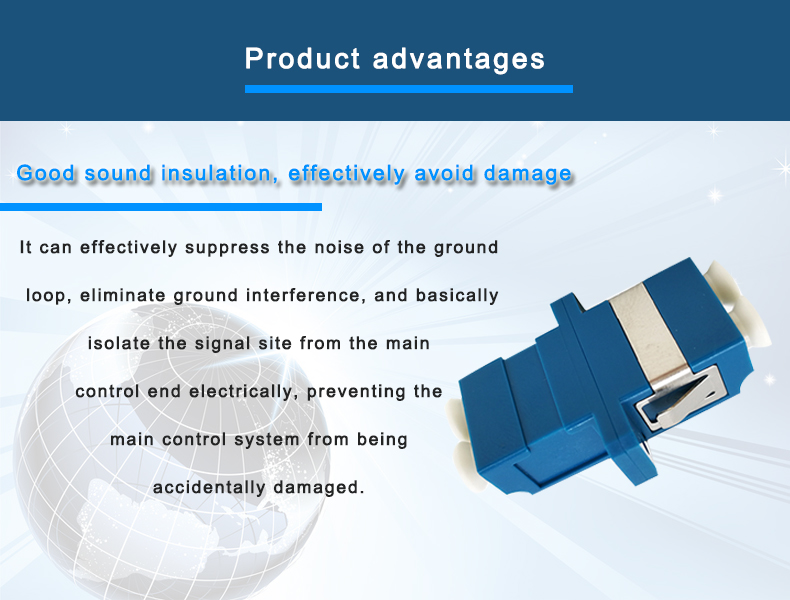 Product advantages

Good sound insulation, effectively avoid damage

It can effectively suppress the noise of the ground loop, eliminate ground interference, and basically isolate the signal site from the main control end electrically, preventing the main control system from being accidentally damaged.